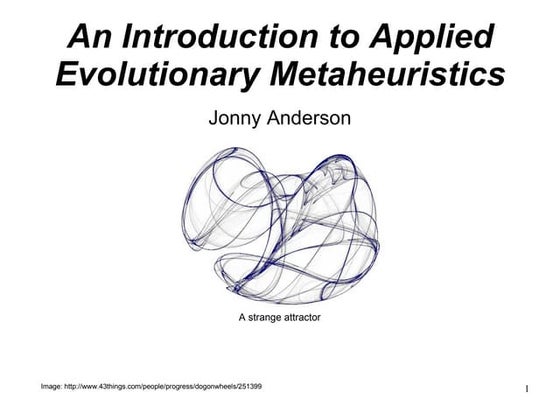 An Introduction to Applied Evolutionary Metaheuristics

Jonny Anderson

A strange attractor

Image: http://www.43things.com/people/progress/dogonwheels/251399

1